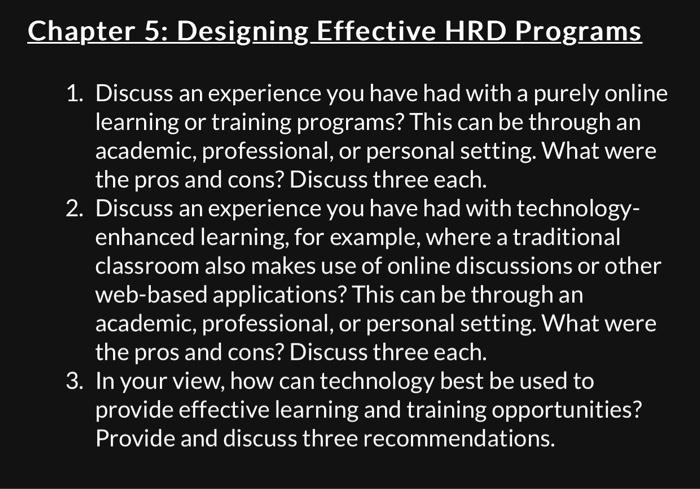 Chapter 5: Designing Effective HRD Programs

1. Discuss an experience you have had with a purely online learning or training programs? This can be through an academic, professional, or personal setting. What were the pros and cons? Discuss three each.
2. Discuss an experience you have had with technology-enhanced learning, for example, where a traditional classroom also makes use of online discussions or other web-based applications? This can be through an academic, professional, or personal setting. What were the pros and cons? Discuss three each.
3. In your view, how can technology best be used to provide effective learning and training opportunities? Provide and discuss three recommendations.